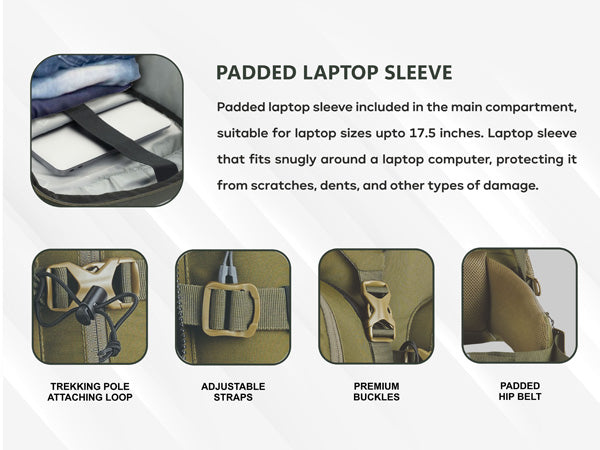 PADDED LAPTOP SLEEVE

Padded laptop sleeve included in the main compartment, suitable for laptop sizes upto 17.5 inches. Laptop sleeve that fits snugly around a laptop computer, protecting it from scratches, dents, and other types of damage.

TREKKING POLE ATTACHING LOOP

ADJUSTABLE STRAPS

PREMIUM BUCKLES

PADDED HIP BELT